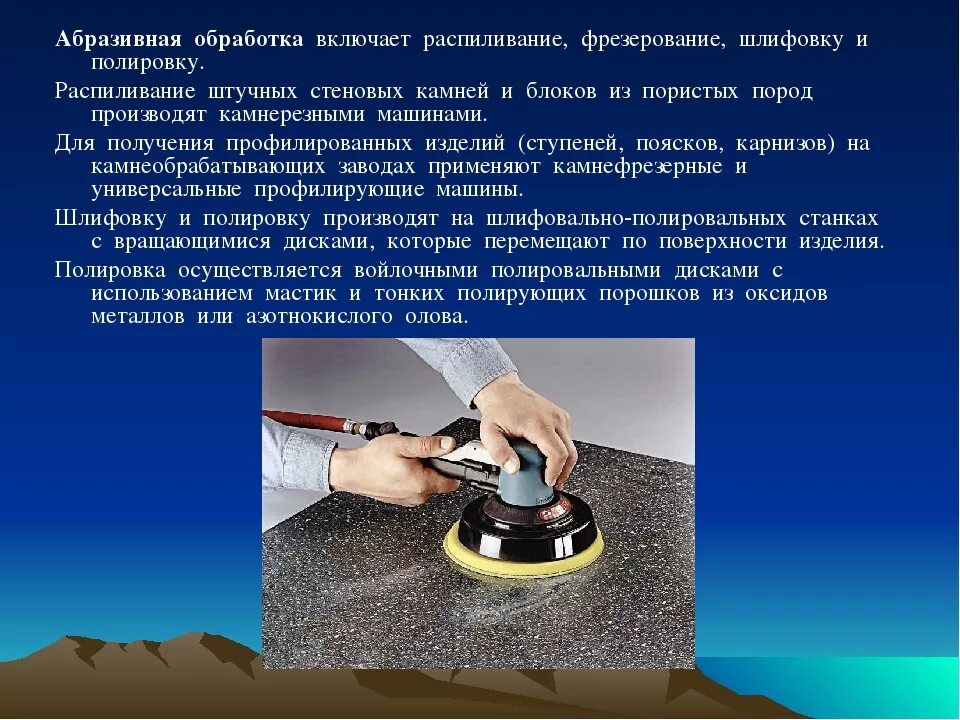 Абразивная обработка включает распиливание, фрезерование, шлифовку и полировку.

Распиливание штучных стеновых камней и блоков из пористых пород производят камнерезными машинами.

Для получения профилированных изделий (ступеней, поясков, карнизов) на камнеобрабатывающих заводах применяют камнефрезерные и универсальные профилирующие машины.

Шлифовку и полировку производят на шлифовально-полировальных станках с вращающимися дисками, которые перемещают по поверхности изделия.

Полировка осуществляется войлочными полировальными дисками с использованием мастик и тонких полирующих порошков из оксидов металлов или азотнокислого олова.